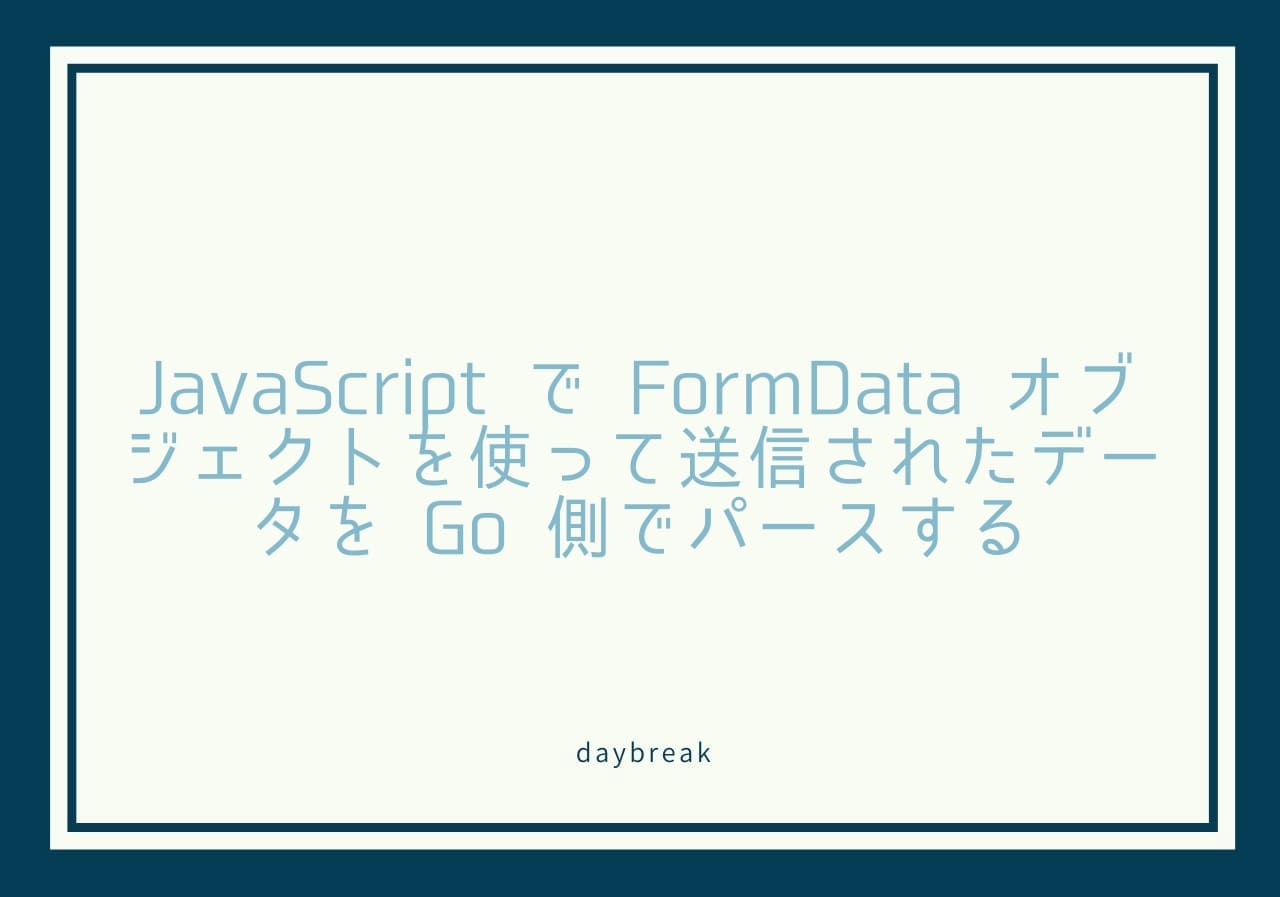 JavaScript で FormData オブジェクトを使って送信されたデータを Go 側でパースする

daybreak